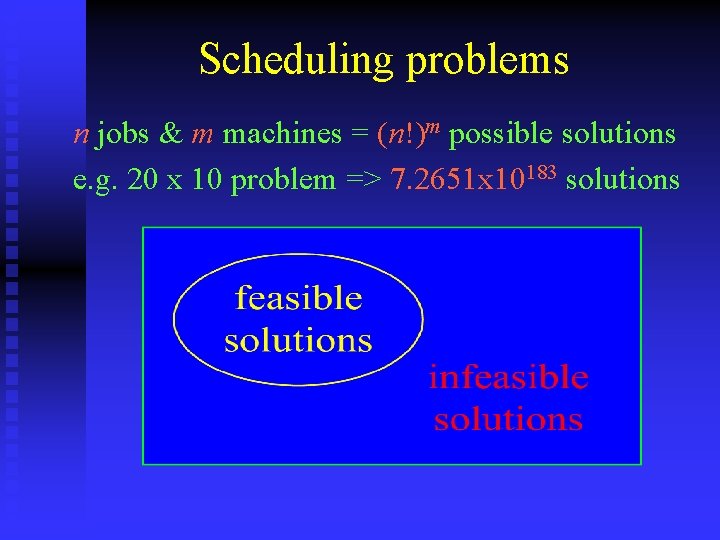 Scheduling problems

$n$ jobs & $m$ machines = $(n!)^m$ possible solutions

e.g. 20 x 10 problem => $7.2651 \times 10^{183}$ solutions

feasible solutions

infeasible solutions